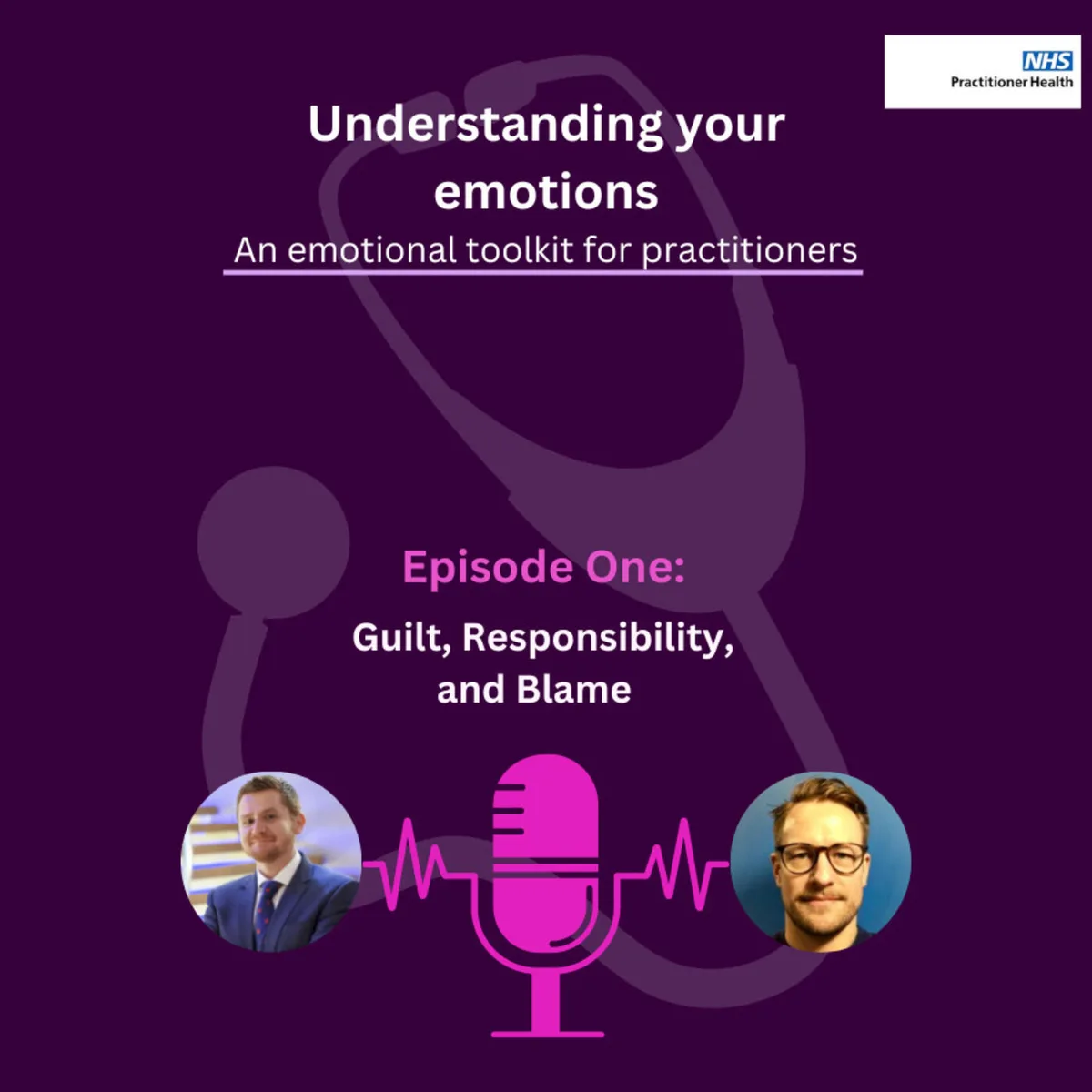 NHS
Practitioner Health

Understanding your emotions

An emotional toolkit for practitioners

Episode One:

Guilt, Responsibility, and Blame